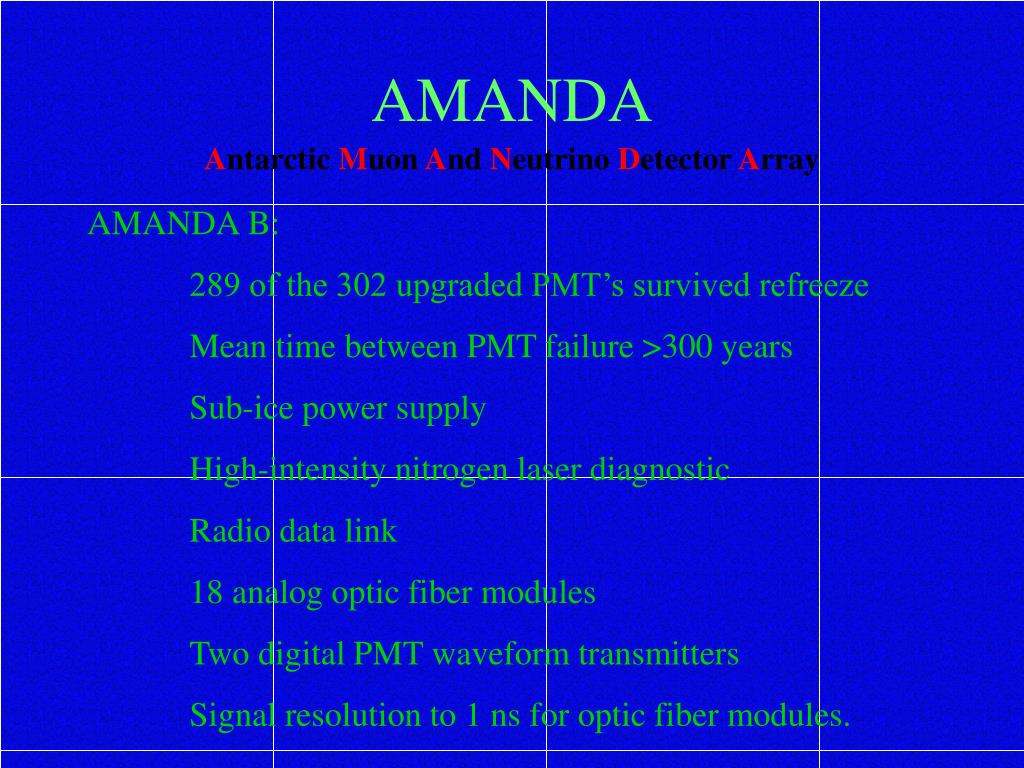 AMANDA

Antarctic Muon And Neutrino Detector Array

AMANDA B:

289 of the 302 upgraded PMT’s survived refreeze

Mean time between PMT failure >300 years

Sub-ice power supply

High-intensity nitrogen laser diagnostic

Radio data link

18 analog optic fiber modules

Two digital PMT waveform transmitters

Signal resolution to 1 ns for optic fiber modules.